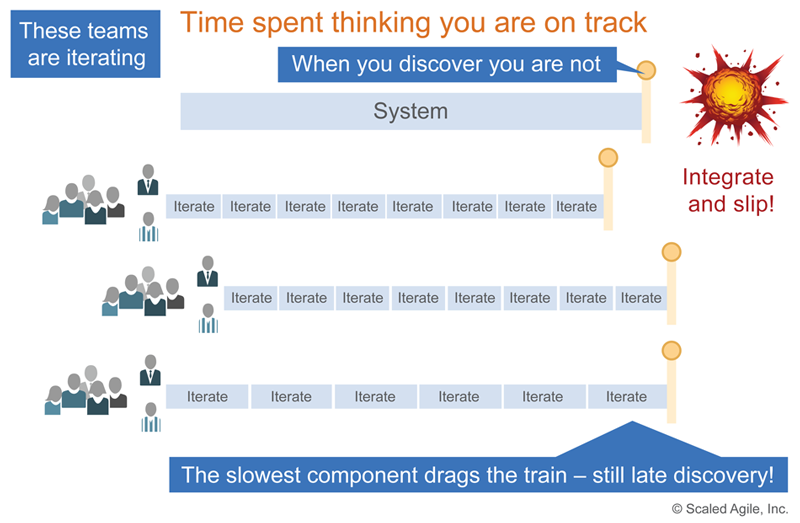 These teams are iterating

Time spent thinking you are on track

When you discover you are not

System

Integrate and slip!

Iterate Iterate Iterate Iterate Iterate Iterate Iterate Iterate

Iterate Iterate Iterate Iterate Iterate Iterate Iterate Iterate

Iterate Iterate Iterate Iterate Iterate Iterate

The slowest component drags the train – still late discovery!

© Scaled Agile, Inc.